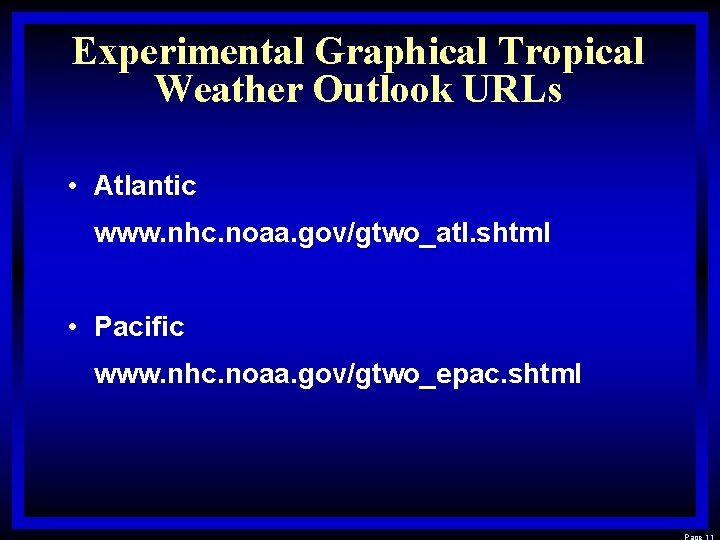 Experimental Graphical Tropical Weather Outlook URLs

• Atlantic

www.nhc.noaa.gov/gtwo_atl.shtml

• Pacific

www.nhc.noaa.gov/gtwo_epac.shtml

Page 11